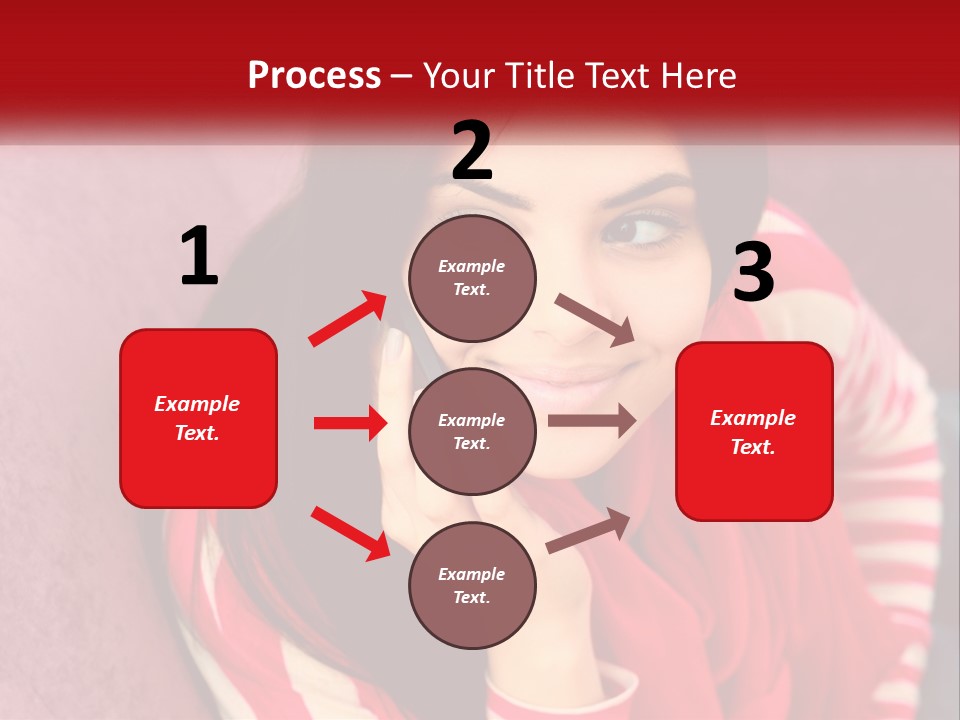 Process – Your Title Text Here

1

Example Text.

2

Example Text.

Example Text.

Example Text.

3

Example Text.